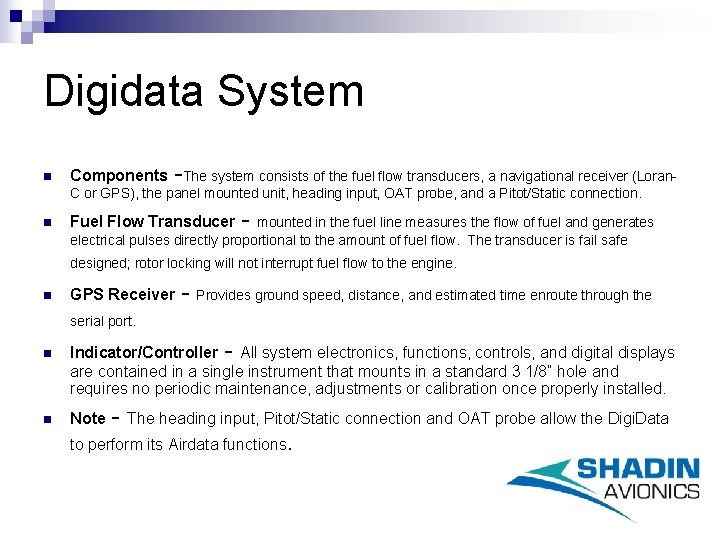 Digidata System

Components –The system consists of the fuel flow transducers, a navigational receiver (Loran-C or GPS), the panel mounted unit, heading input, OAT probe, and a Pitot/Static connection.

Fuel Flow Transducer – mounted in the fuel line measures the flow of fuel and generates electrical pulses directly proportional to the amount of fuel flow. The transducer is fail safe designed; rotor locking will not interrupt fuel flow to the engine.

GPS Receiver – Provides ground speed, distance, and estimated time enroute through the serial port.

Indicator/Controller – All system electronics, functions, controls, and digital displays are contained in a single instrument that mounts in a standard 3 1/8" hole and requires no periodic maintenance, adjustments or calibration once properly installed.

Note – The heading input, Pitot/Static connection and OAT probe allow the DigiData to perform its Airdata functions.

SHADIN AVIONICS